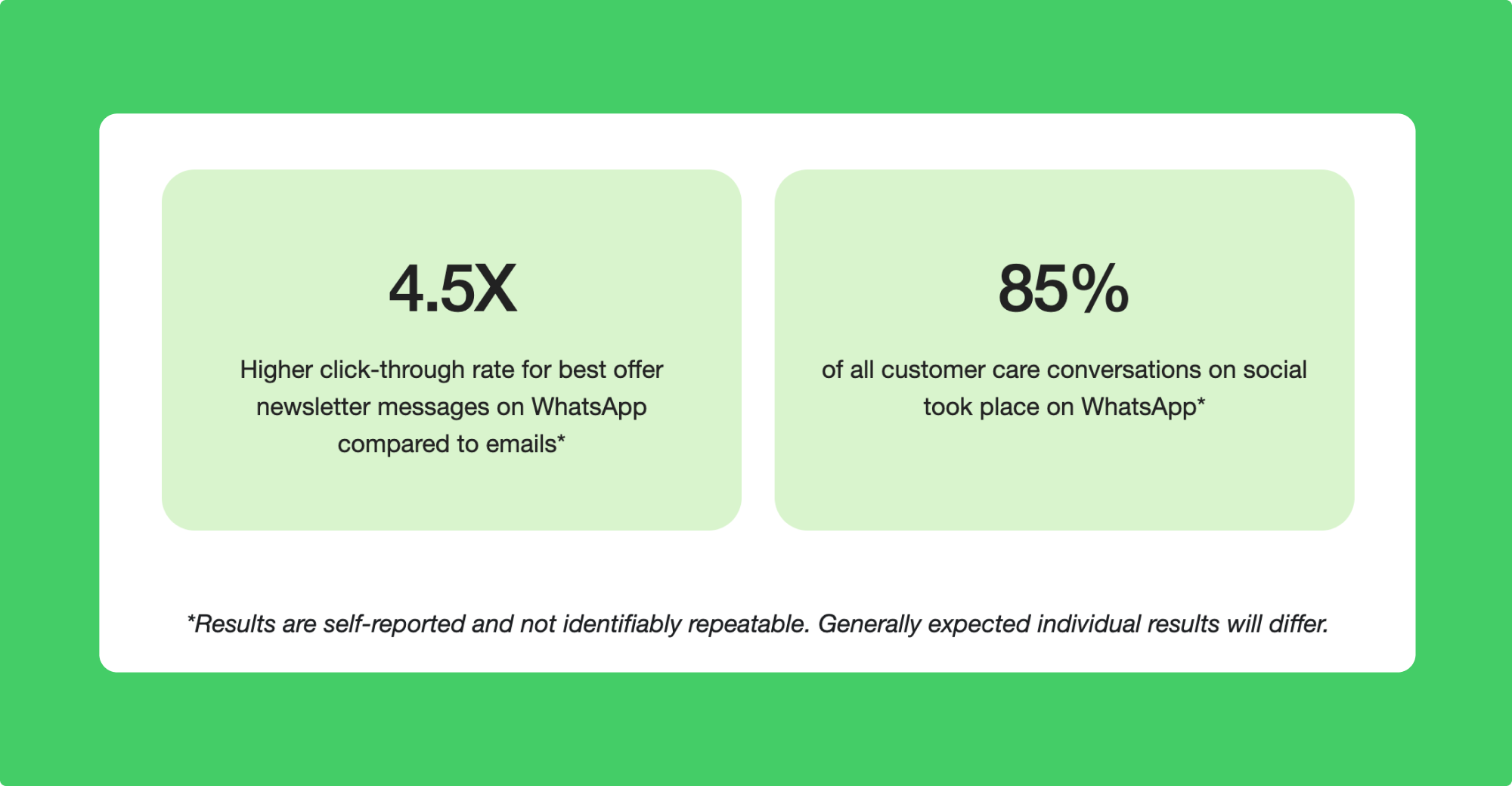 4.5X

Higher click-through rate for best offer newsletter messages on WhatsApp compared to emails*

85%

of all customer care conversations on social took place on WhatsApp*

*Results are self-reported and not identifiably repeatable. Generally expected individual results will differ.